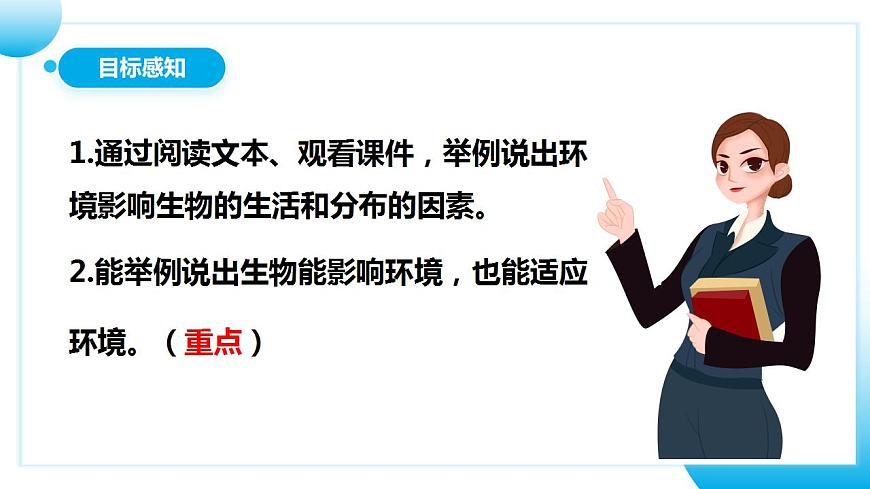 目标感知

1.通过阅读文本、观看课件，举例说出环境影响生物的生活和分布的因素。

2.能举例说出生物能影响环境，也能适应环境。（重点）